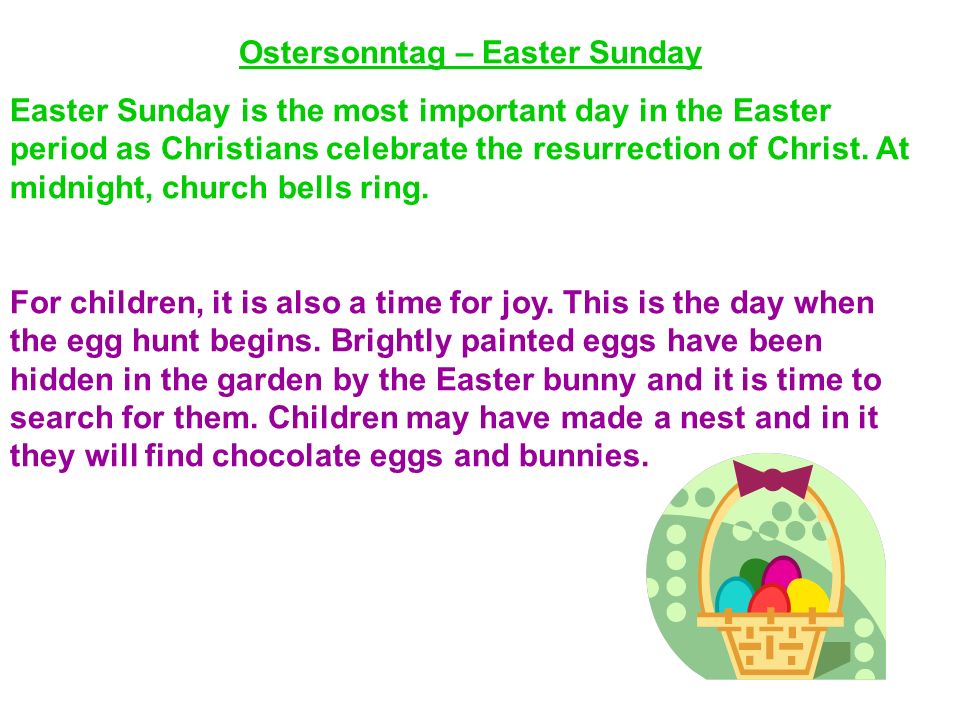 Ostersonntag – Easter Sunday

Easter Sunday is the most important day in the Easter period as Christians celebrate the resurrection of Christ. At midnight, church bells ring.

For children, it is also a time for joy. This is the day when the egg hunt begins. Brightly painted eggs have been hidden in the garden by the Easter bunny and it is time to search for them. Children may have made a nest and in it they will find chocolate eggs and bunnies.